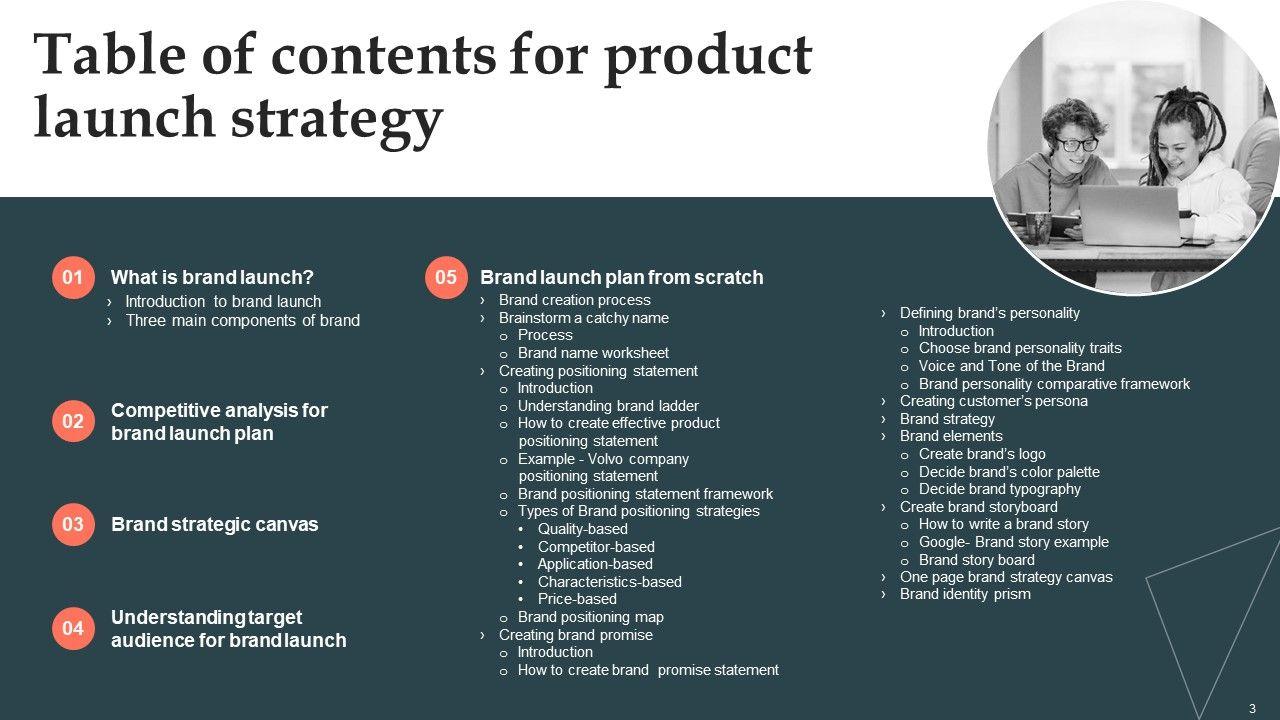 Table of contents for product launch strategy

01 What is brand launch?
› Introduction to brand launch
› Three main components of brand

02 Competitive analysis for brand launch plan

03 Brand strategic canvas

04 Understanding target audience for brand launch

05 Brand launch plan from scratch
› Brand creation process
› Brainstorm a catchy name
o Process
o Brand name worksheet
› Creating positioning statement
o Introduction
o Understanding brand ladder
o How to create effective product positioning statement
o Example - Volvo company positioning statement
o Brand positioning statement framework
o Types of Brand positioning strategies
• Quality-based
• Competitor-based
• Application-based
• Characteristics-based
• Price-based
o Brand positioning map
› Creating brand promise
o Introduction
o How to create brand promise statement

› Defining brand's personality
o Introduction
o Choose brand personality traits
o Voice and Tone of the Brand
o Brand personality comparative framework
› Creating customer's persona
› Brand strategy
› Brand elements
o Create brand's logo
o Decide brand's color palette
o Decide brand typography
› Create brand storyboard
o How to write a brand story
o Google- Brand story example
o Brand story board
› One page brand strategy canvas
› Brand identity prism

3